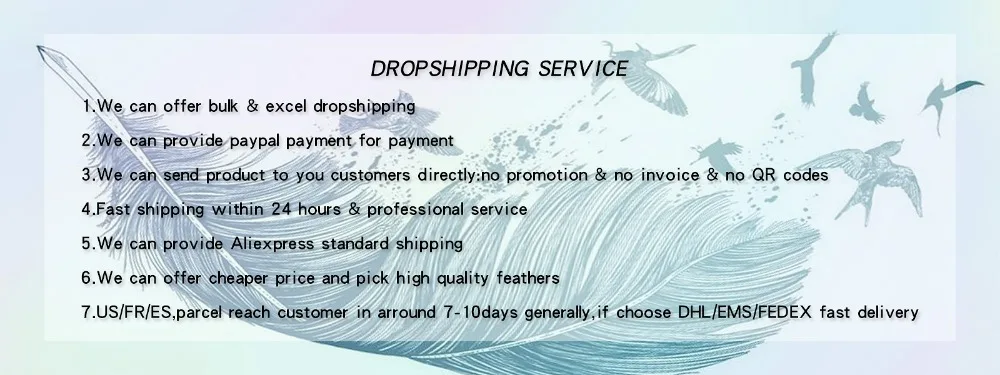 DROPSHIPPING SERVICE

1.We can offer bulk & excel dropshipping

2.We can provide paypal payment for payment

3.We can send product to you customers directly:no promotion & no invoice & no QR codes

4.Fast shipping within 24 hours & professional service

5.We can provide Aliexpress standard shipping

6.We can offer cheaper price and pick high quality feathers

7.US/FR/ES,parcel reach customer in arround 7-10days generally,if choose DHL/EMS/FEDEX fast delivery